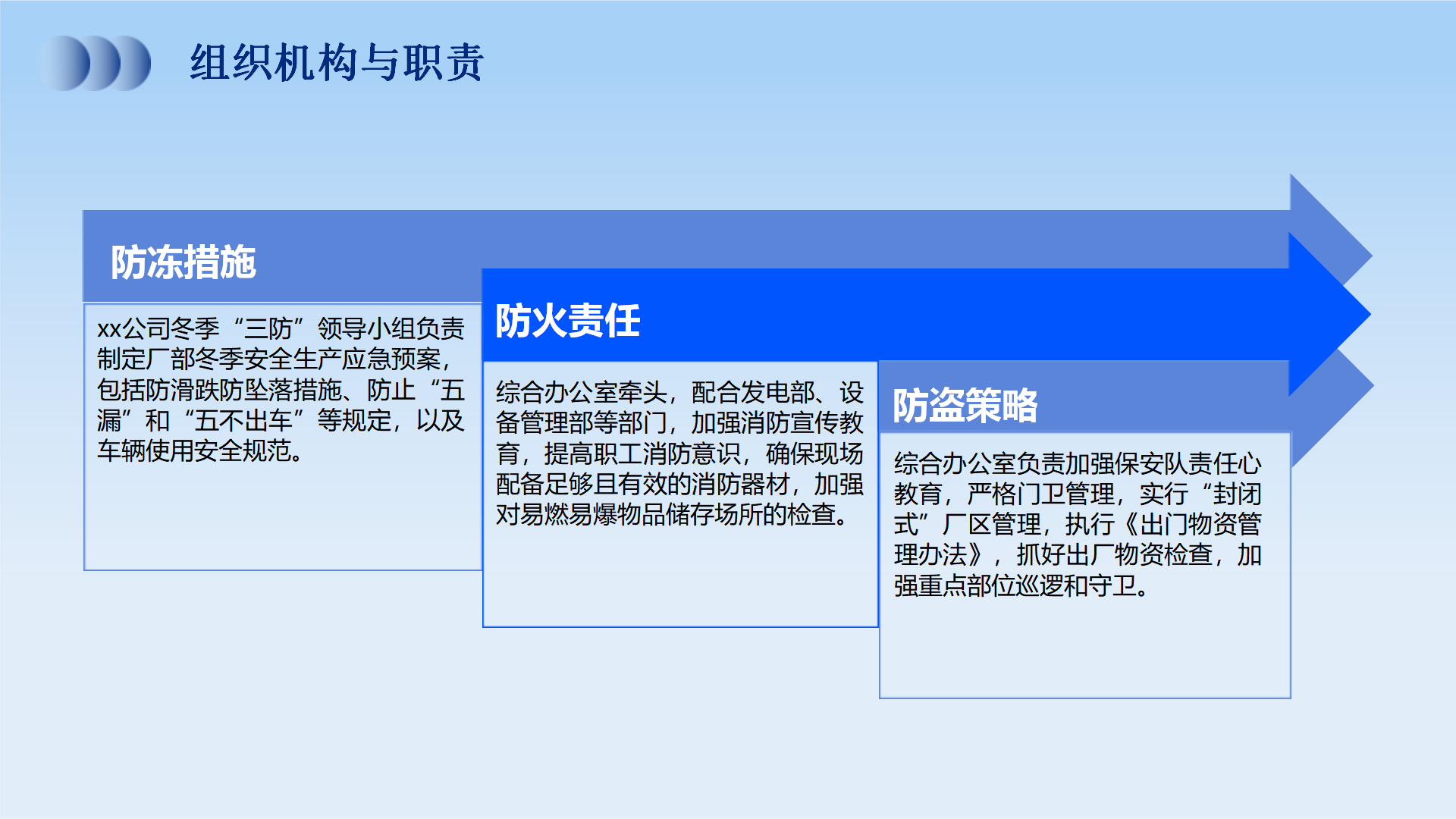 组织机构与职责

防冻措施

xx公司冬季“三防”领导小组负责制定厂部冬季安全生产应急预案，包括防滑跌防坠落措施、防止“五漏”和“五不出车”等规定，以及车辆使用安全规范。

防火责任

综合办公室牵头，配合发电部、设备管理部等部门，加强消防宣传教育，提高职工消防意识，确保现场配备足够且有效的消防器材，加强对易燃易爆物品储存场所的检查。

防盗策略

综合办公室负责加强保安队责任心教育，严格门卫管理，实行“封闭式”厂区管理，执行《出门物资管理办法》，抓好出厂物资检查，加强重点部位巡逻和守卫。